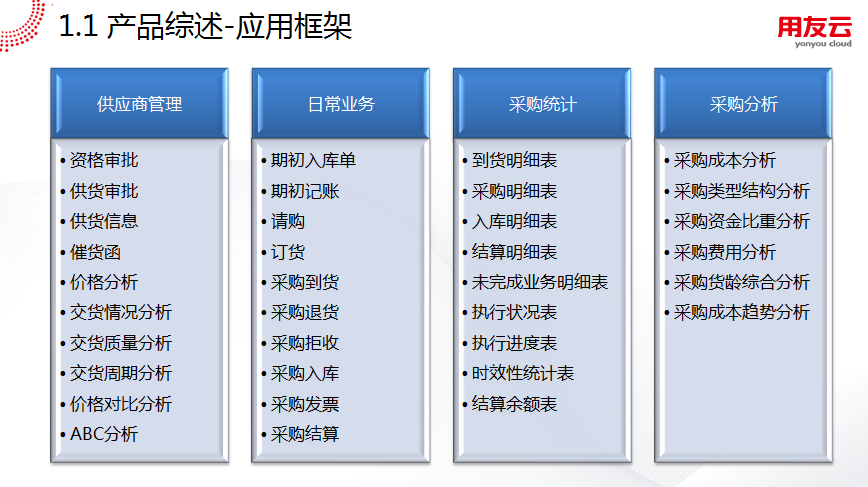 1.1 产品综述-应用框架

用友云
yonyou cloud

供应商管理
• 资格审批
• 供货审批
• 供货信息
• 催货函
• 价格分析
• 交货情况分析
• 交货质量分析
• 交货周期分析
• 价格对比分析
• ABC分析

日常业务
• 期初入库单
• 期初记账
• 请购
• 订货
• 采购到货
• 采购退货
• 采购拒收
• 采购入库
• 采购发票
• 采购结算

采购统计
• 到货明细表
• 采购明细表
• 入库明细表
• 结算明细表
• 未完成业务明细表
• 执行状况表
• 执行进度表
• 时效性统计表
• 结算余额表

采购分析
• 采购成本分析
• 采购类型结构分析
• 采购资金比重分析
• 采购费用分析
• 采购货龄综合分析
• 采购成本趋势分析